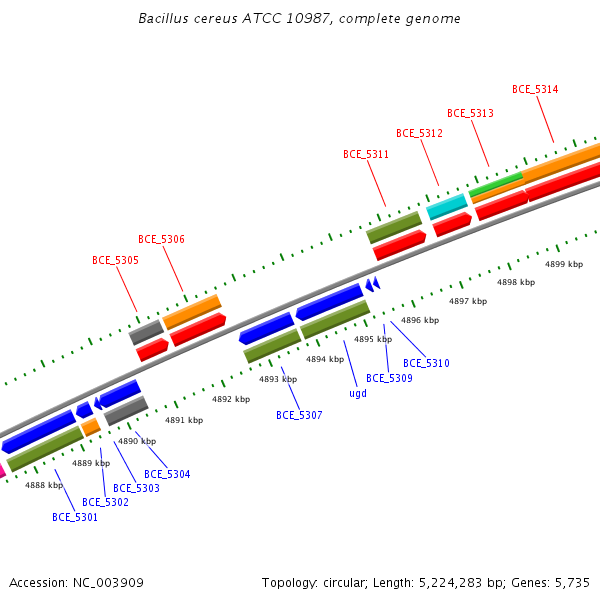 Bacillus cereus ATCC 10987, complete genome

BCE_5314

BCE_5313

BCE_5312

BCE_5311

BCE_5306

BCE_5305

4899 kbp

4898 kbp

4897 kbp

4896 kbp

4895 kbp

4894 kbp

4893 kbp

4892 kbp

4891 kbp

4890 kbp

4889 kbp

4888 kbp

BCE_5310

BCE_5309

ugd

BCE_5307

BCE_5304

BCE_5303

BCE_5302

BCE_5301

Accession: NC_003909

Topology: circular; Length: 5,224,283 bp; Genes: 5,735